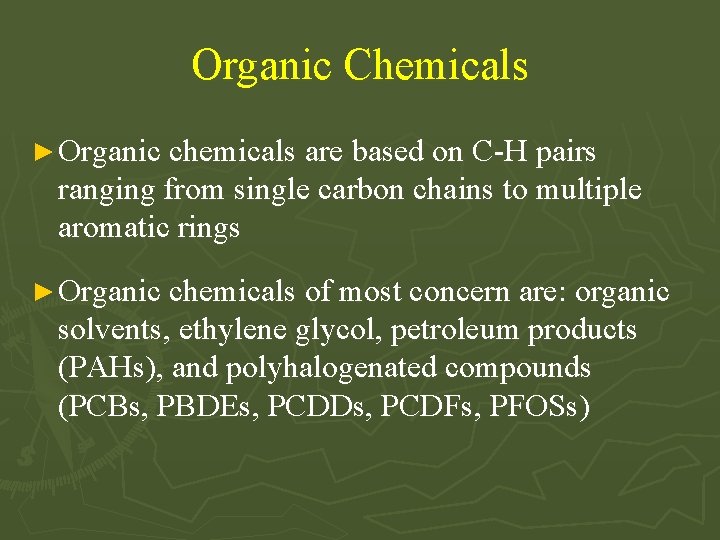 Organic Chemicals

► Organic chemicals are based on C-H pairs ranging from single carbon chains to multiple aromatic rings

► Organic chemicals of most concern are: organic solvents, ethylene glycol, petroleum products (PAHs), and polyhalogenated compounds (PCBs, PBDEs, PCDDs, PCDFs, PFOSs)